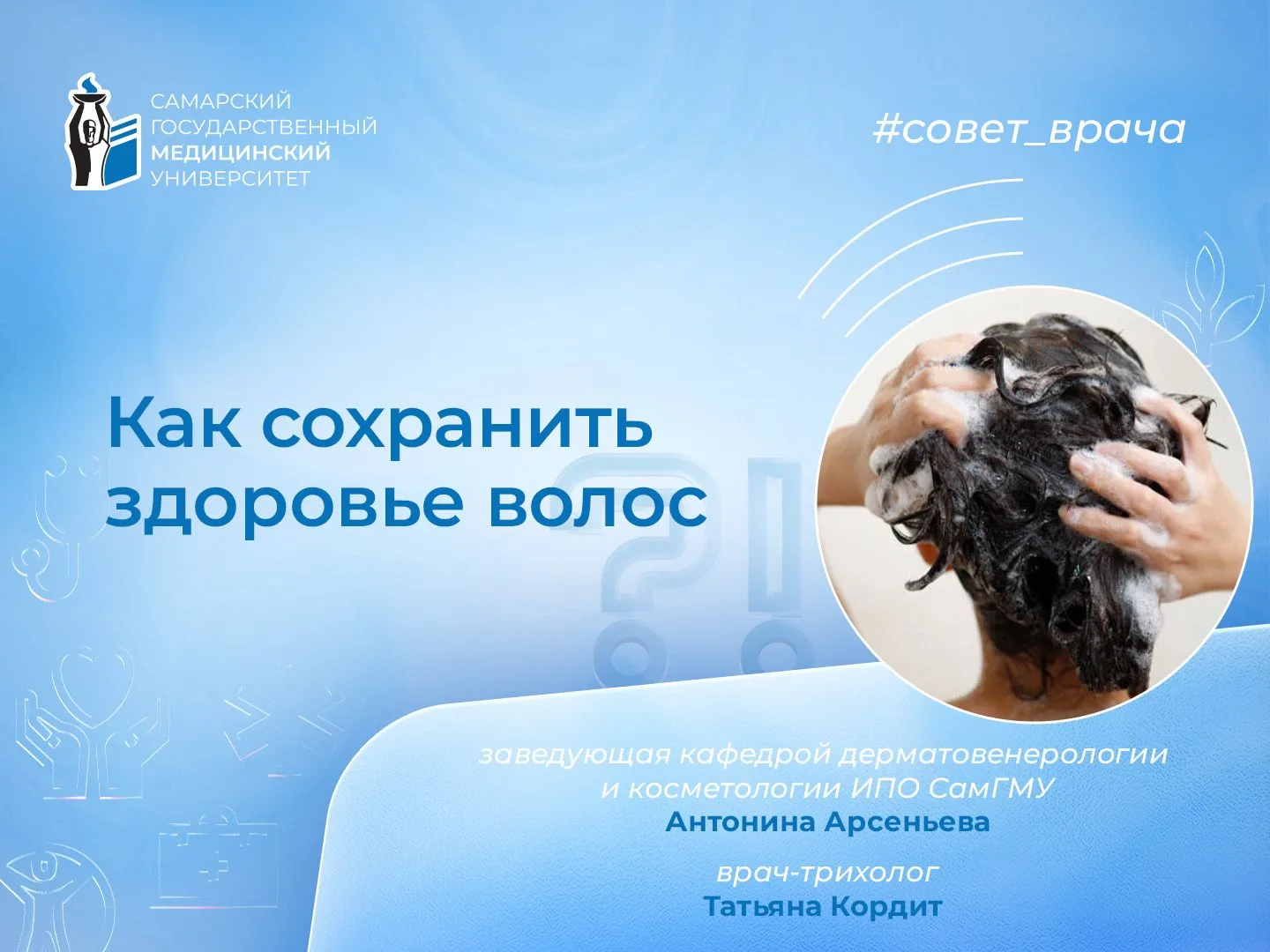 САМАРСКИЙ
ГОСУДАРСТВЕННЫЙ
МЕДИЦИНСКИЙ
УНИВЕРСИТЕТ

#совет_врача

Как сохранить здоровье волос

заведующая кафедрой дерматовенерологии и косметологии ИПО СамГМУ
Антонина Арсеньева

врач-трихолог
Татьяна Кордит